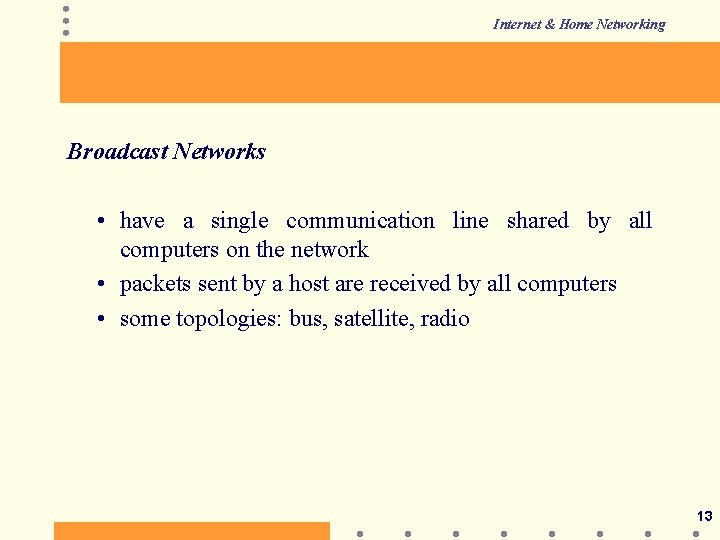 Internet & Home Networking

Broadcast Networks

• have a single communication line shared by all computers on the network
• packets sent by a host are received by all computers
• some topologies: bus, satellite, radio

13